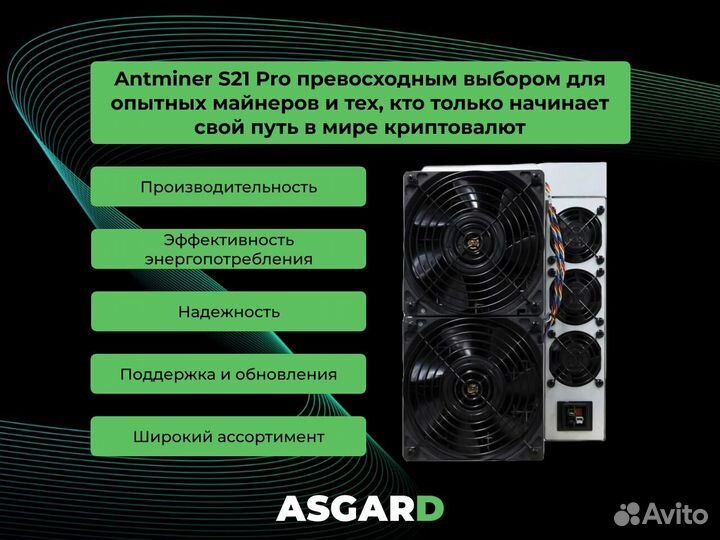 Antminer S21 Pro превосходным выбором для опытных майнеров и тех, кто только начинает свой путь в мире криптовалют

Производительность

Эффективность энергопотребления

Надежность

Поддержка и обновления

Широкий ассортимент

ASGARD

Avito